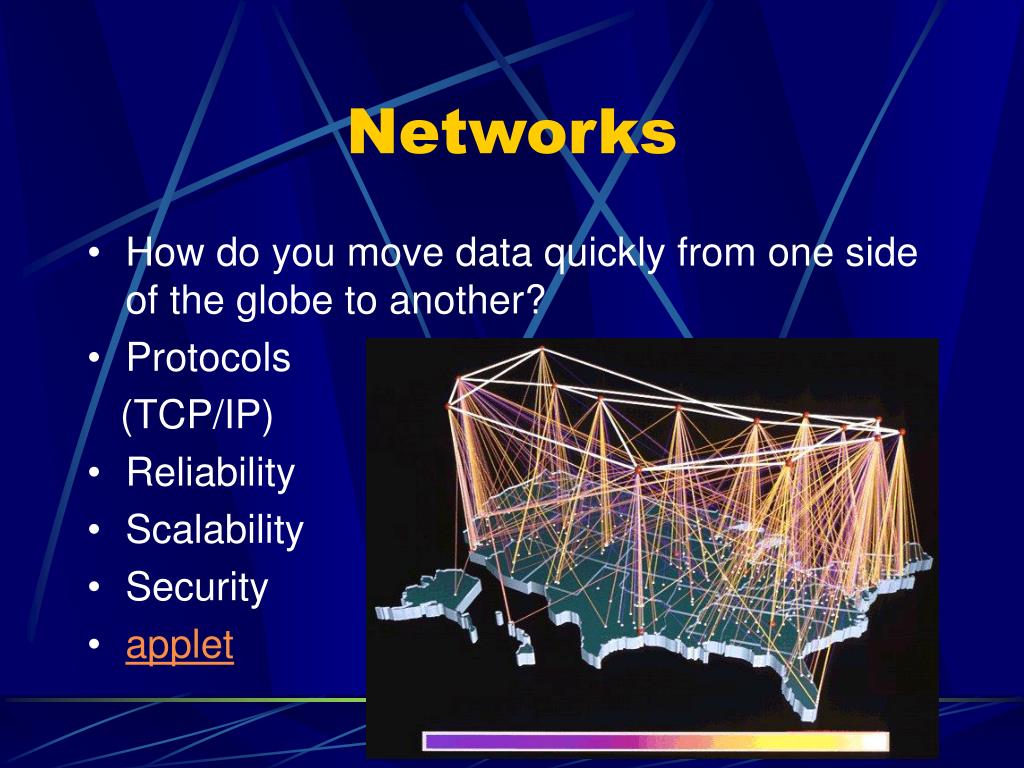 Networks

• How do you move data quickly from one side of the globe to another?
• Protocols
(TCP/IP)
• Reliability
• Scalability
• Security
• applet